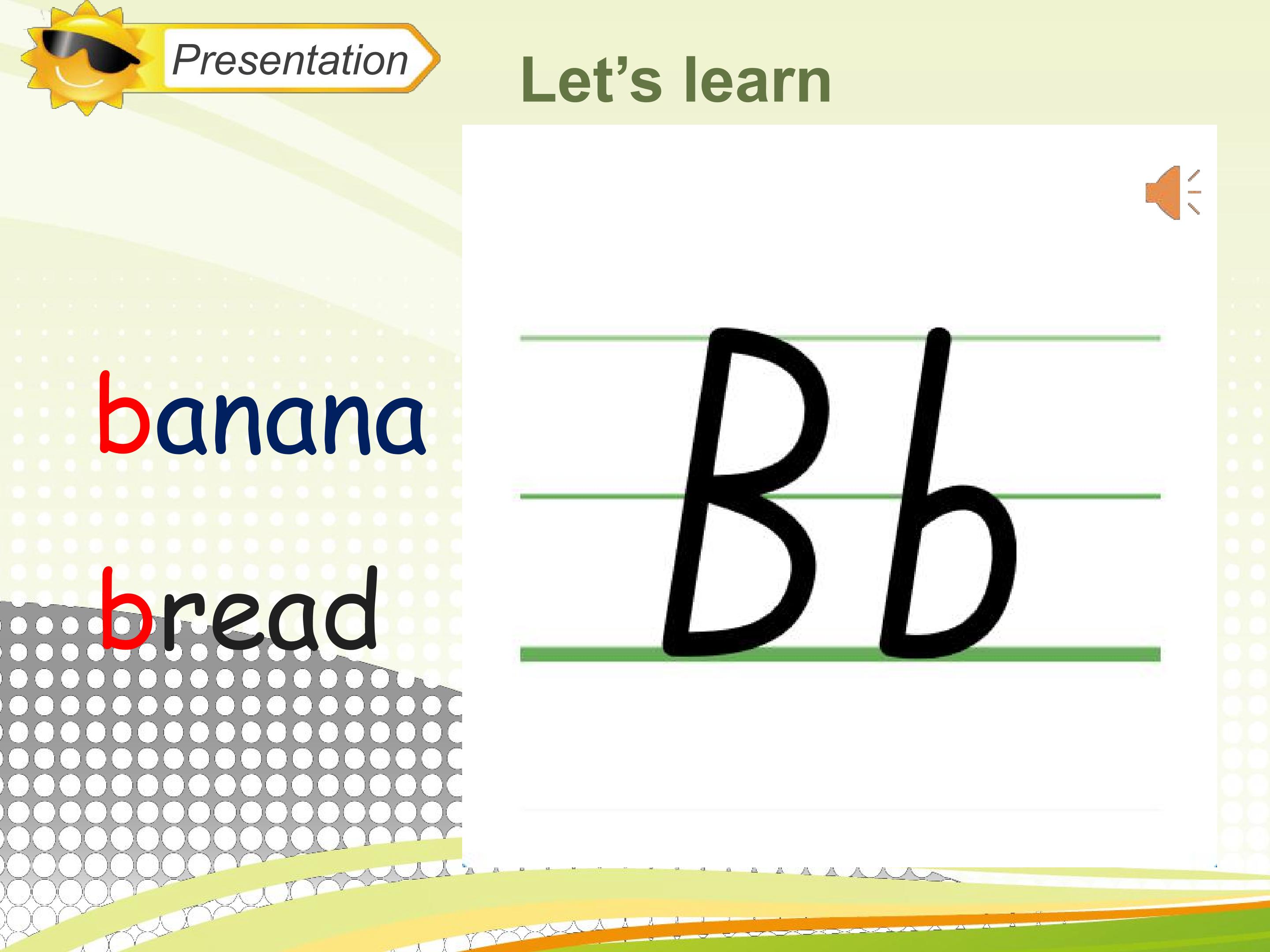 Presentation

Let's learn

banana

bread

Bb